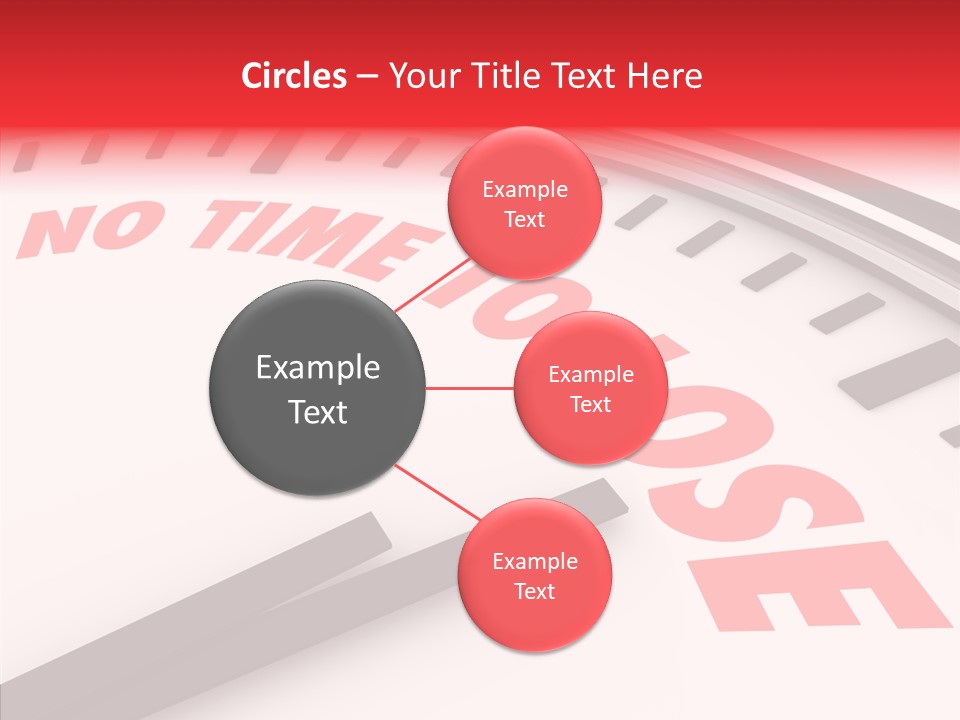 Circles – Your Title Text Here

NO TIME TO LOSE

Example Text

Example Text

Example Text

Example Text